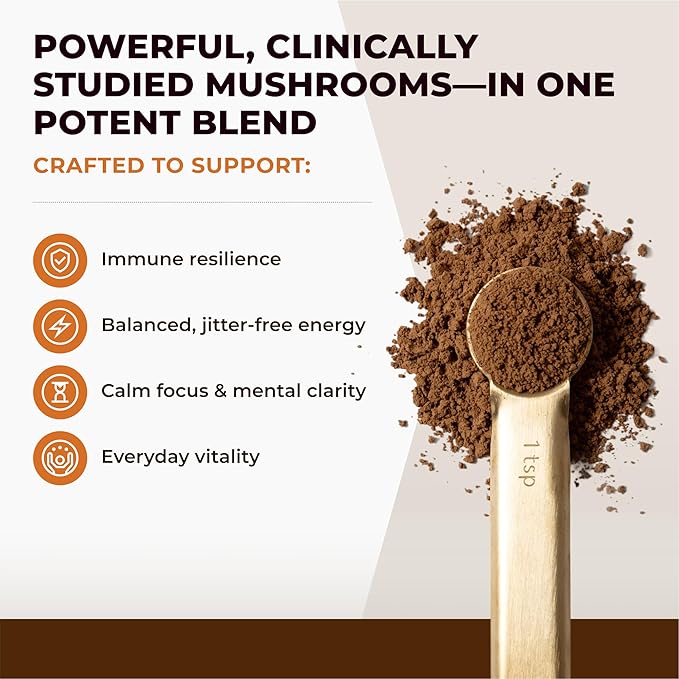 POWERFUL, CLINICALLY STUDIED MUSHROOMS—IN ONE POTENT BLEND

CRAFTED TO SUPPORT:

Immune resilience

Balanced, jitter-free energy

Calm focus & mental clarity

Everyday vitality

1 tsp